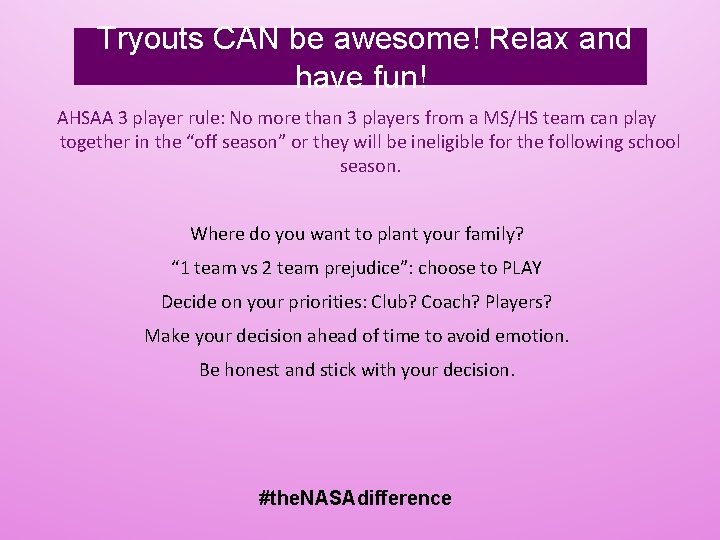 Tryouts CAN be awesome! Relax and have fun!

AHSAA 3 player rule: No more than 3 players from a MS/HS team can play together in the “off season” or they will be ineligible for the following school season.

Where do you want to plant your family?

“1 team vs 2 team prejudice”: choose to PLAY

Decide on your priorities: Club? Coach? Players?

Make your decision ahead of time to avoid emotion.

Be honest and stick with your decision.

#theNASAdifference